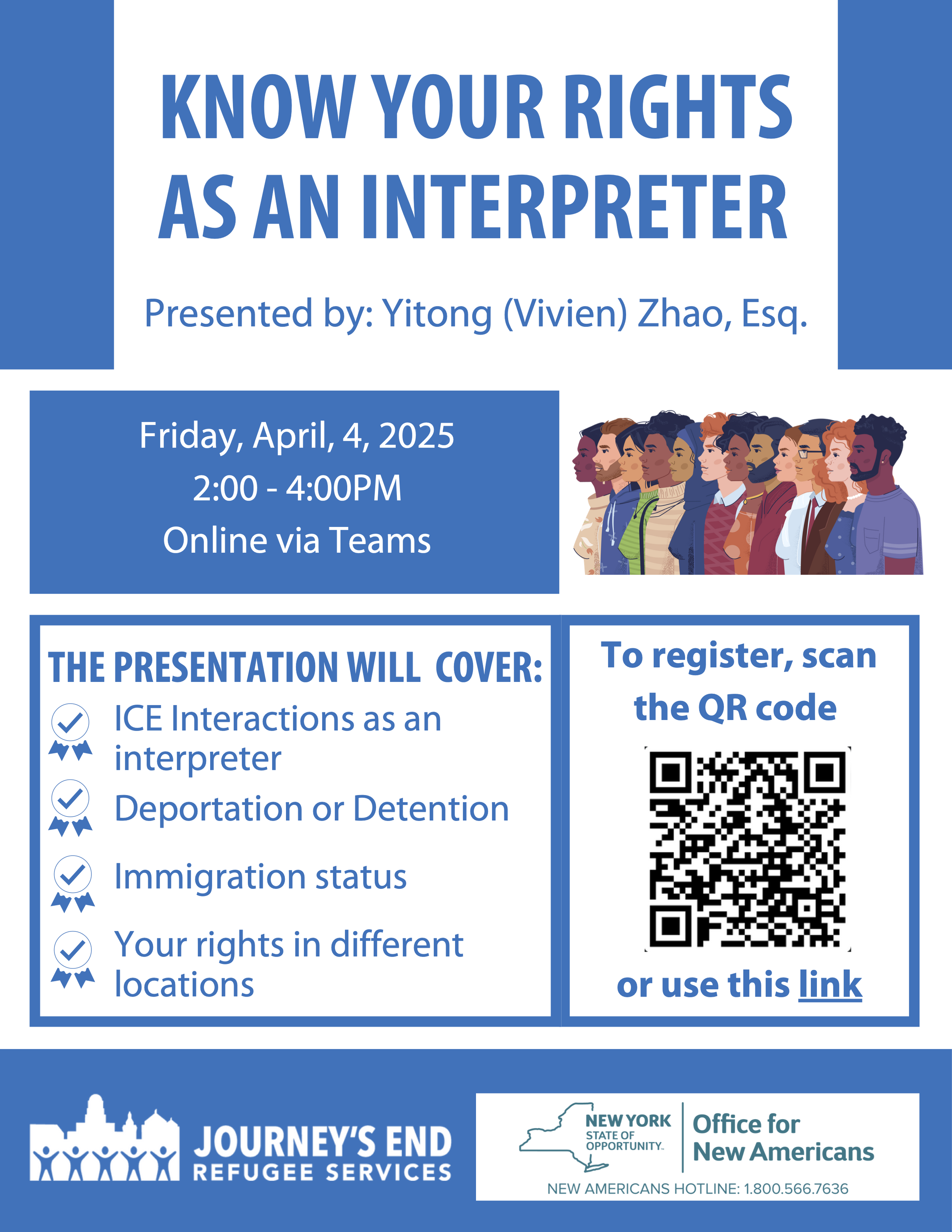 KNOW YOUR RIGHTS AS AN INTERPRETER

Presented by: Yitong (Vivien) Zhao, Esq.

Friday, April, 4, 2025
2:00 - 4:00PM
Online via Teams

THE PRESENTATION WILL COVER:

ICE Interactions as an interpreter

Deportation or Detention

Immigration status

Your rights in different locations

To register, scan the QR code

or use this link

JOURNEY'S END
REFUGEE SERVICES

NEW YORK STATE OF OPPORTUNITY. Office for New Americans

NEW AMERICANS HOTLINE: 1.800.566.7636